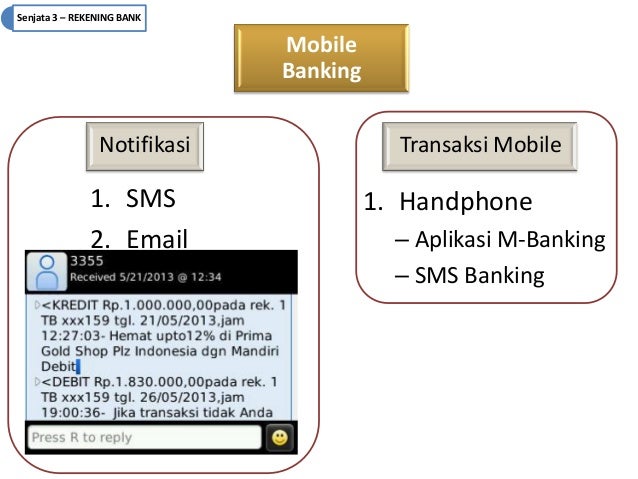 Senjata 3 – REKENING BANK

Mobile Banking

Notifikasi

1. SMS

2. Email

3355
Received 5/21/2013 @ 12:34

<KREDIT Rp.1.000.000,00pada rek. 1 TB xxx159 tgl. 21/05/2013,jam 12:27:03- Hemat upto12% di Prima Gold Shop Plz Indonesia dgn Mandiri Debit

<DEBIT Rp.1.830.000,00pada rek. 1 TB xxx159 tgl. 26/05/2013,jam 19:00:36- Jika transaksi tidak Anda

Press R to reply

Transaksi Mobile

1. Handphone
– Aplikasi M-Banking
– SMS Banking